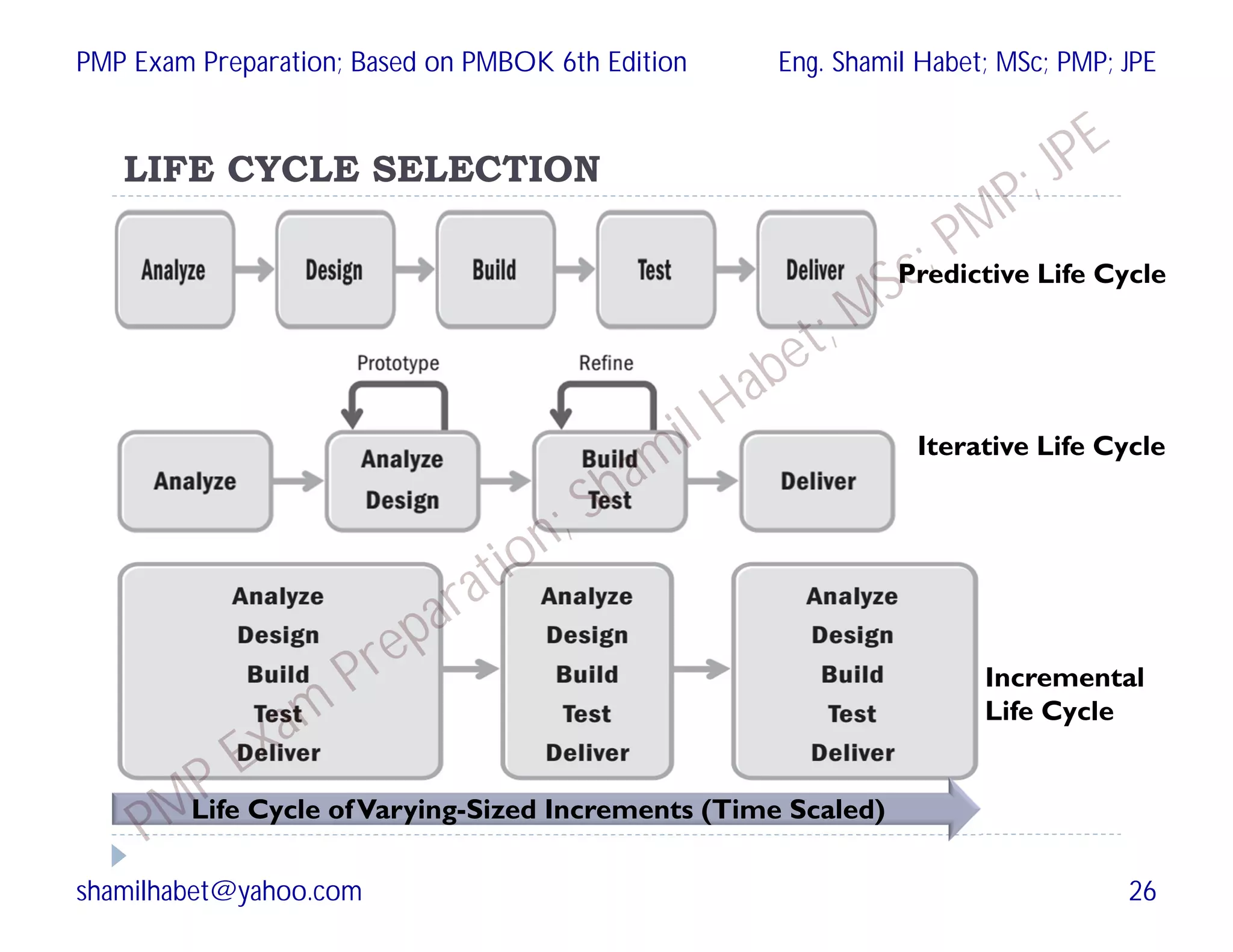 PMP Exam Preparation; Based on PMBOK 6th Edition

Eng. Shamil Habet; MSc; PMP; JPE

LIFE CYCLE SELECTION

Analyze Design Build Test Deliver

Predictive Life Cycle

Prototype

Refine

Analyze

Analyze Design

Build Test

Deliver

Iterative Life Cycle

Analyze Design Build Test Deliver

Analyze Design Build Test Deliver

Analyze Design Build Test Deliver

Incremental Life Cycle

Life Cycle of Varying-Sized Increments (Time Scaled)

PMP Exam Preparation; Shamil Habet; MSc; PMP; JPE

shamilhabet@yahoo.com

26